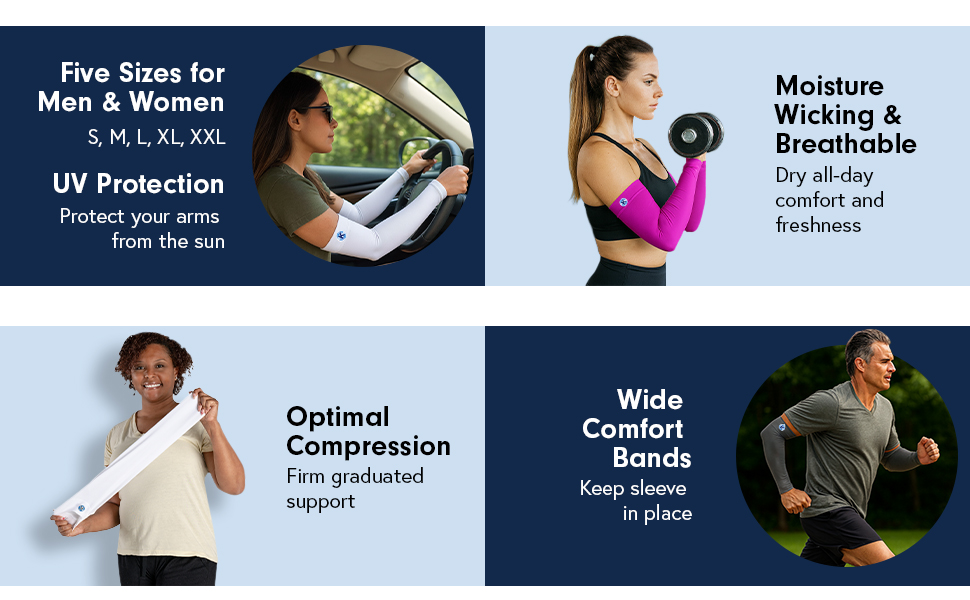 Five Sizes for Men & Women

S, M, L, XL, XXL

UV Protection

Protect your arms from the sun

Moisture Wicking & Breathable

Dry all-day comfort and freshness

Optimal Compression

Firm graduated support

Wide Comfort Bands

Keep sleeve in place